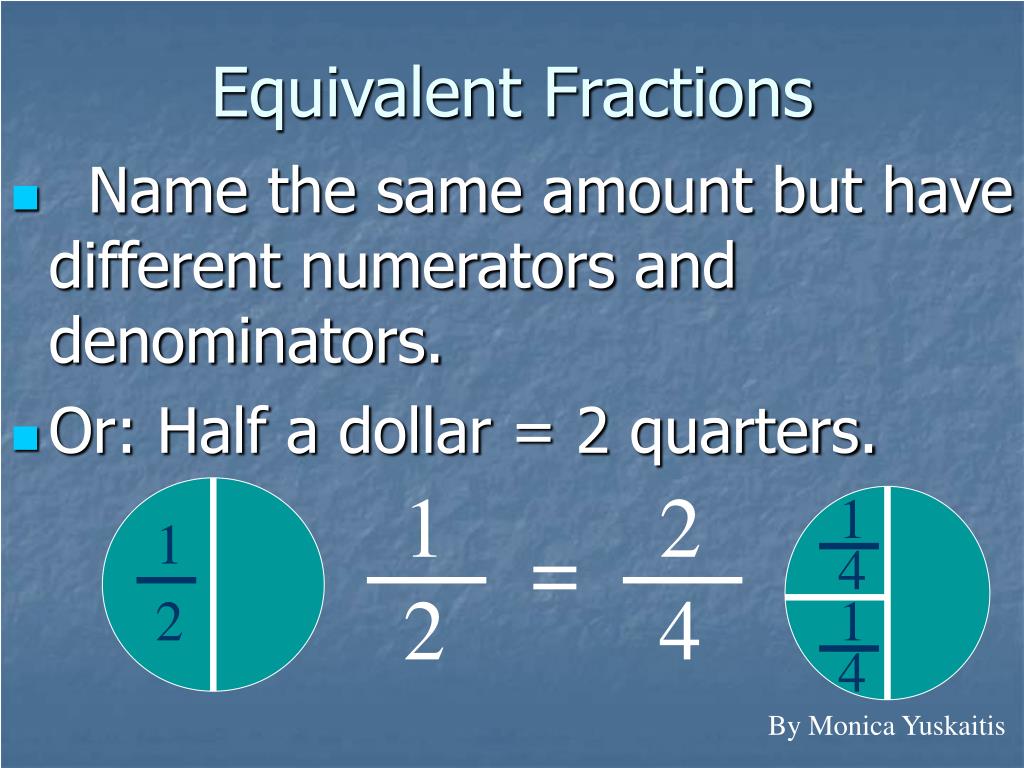 Equivalent Fractions

Name the same amount but have different numerators and denominators.

Or: Half a dollar = 2 quarters.

$\frac{1}{2}$

$\frac{1}{2} = \frac{2}{4}$

$\frac{1}{4}$

$\frac{1}{4}$

By Monica Yuskaitis